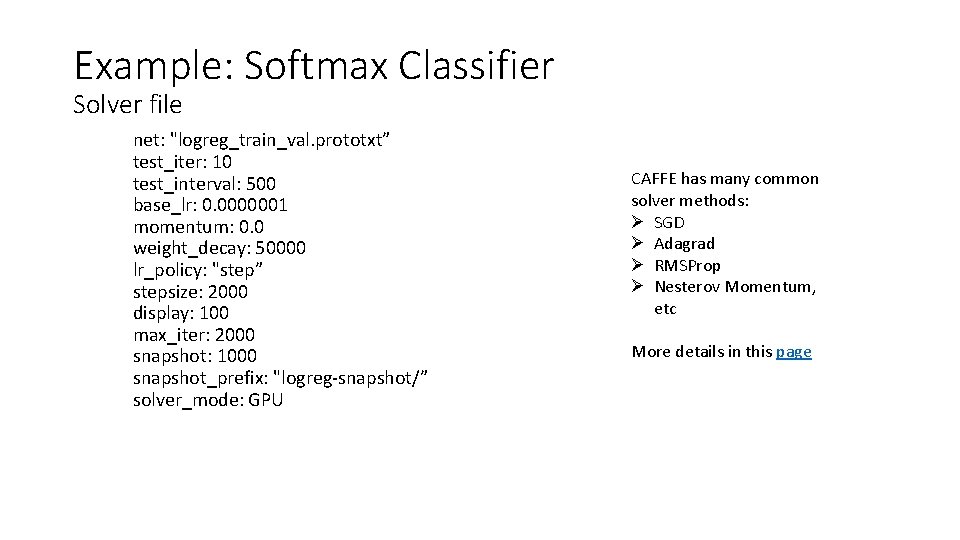 Example: Softmax Classifier
Solver file

net: "logreg_train_val.prototxt”
test_iter: 10
test_interval: 500
base_lr: 0.0000001
momentum: 0.0
weight_decay: 50000
lr_policy: "step”
stepsize: 2000
display: 100
max_iter: 2000
snapshot: 1000
snapshot_prefix: "logreg-snapshot/”
solver_mode: GPU

CAFFE has many common solver methods:
➢ SGD
➢ Adagrad
➢ RMSProp
➢ Nesterov Momentum, etc

More details in this page